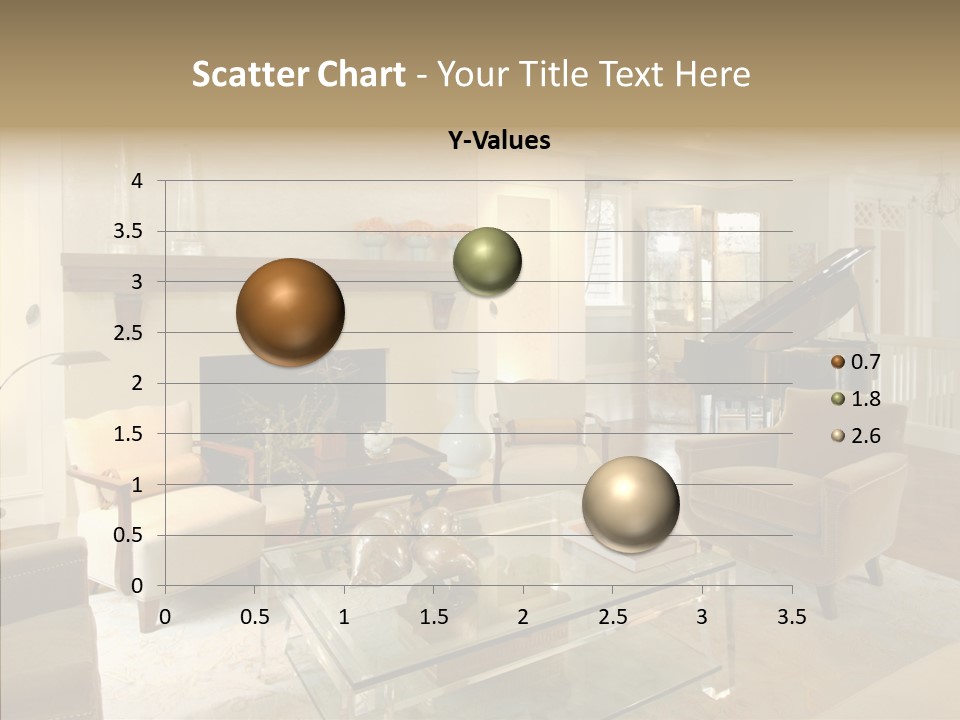 Scatter Chart - Your Title Text Here

Y-Values

4
3.5
3
2.5
2
1.5
1
0.5
0

0 0.5 1 1.5 2 2.5 3 3.5

0.7
1.8
2.6